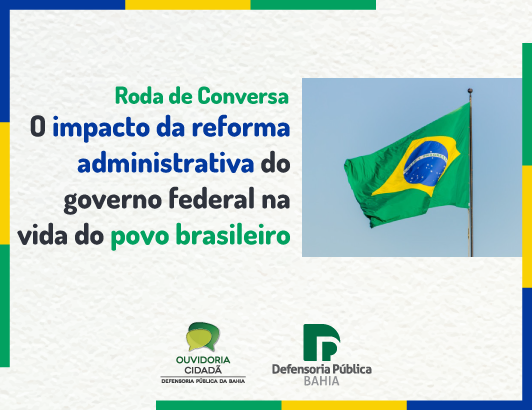 Roda de Conversa
O impacto da reforma administrativa do governo federal na vida do povo brasileiro

OUVIDORIA CIDADÃ
DEFENSORIA PÚBLICA DA BAHIA

Defensoria Pública
BAHIA